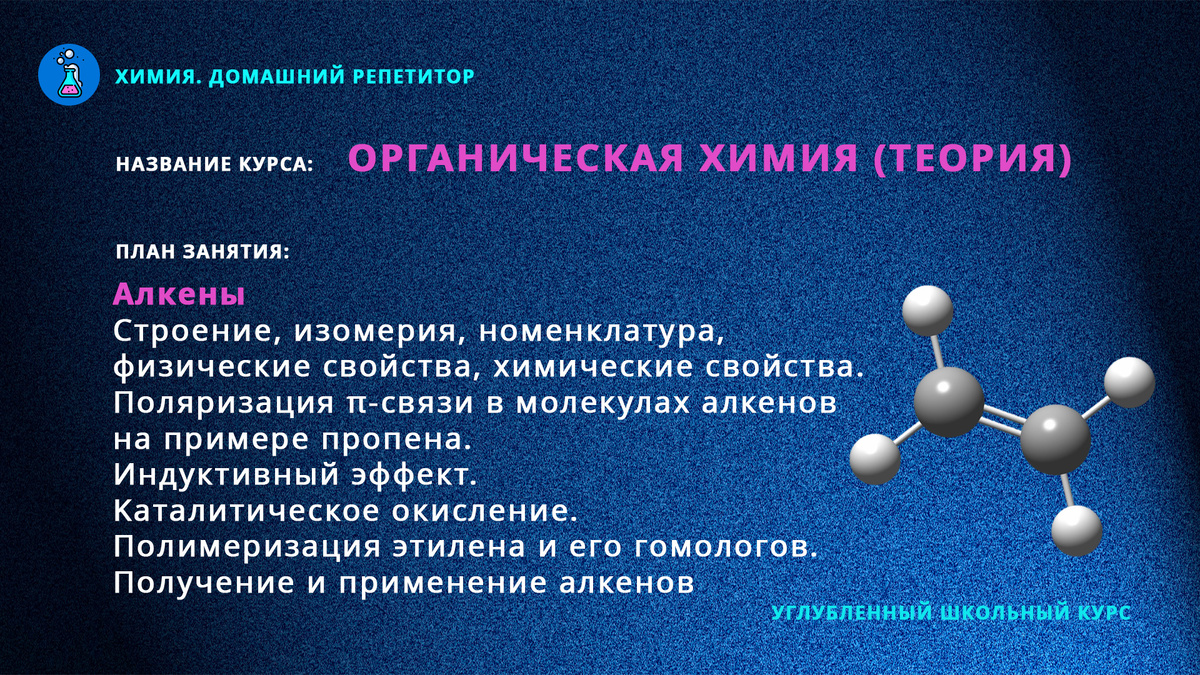 ХИМИЯ. ДОМАШНИЙ РЕПЕТИТОР

НАЗВАНИЕ КУРСА: ОРГАНИЧЕСКАЯ ХИМИЯ (ТЕОРИЯ)

ПЛАН ЗАНЯТИЯ:

Алкены
Строение, изомерия, номенклатура, физические свойства, химические свойства.
Поляризация π-связи в молекулах алкенов на примере пропена.
Индуктивный эффект.
Каталитическое окисление.
Полимеризация этилена и его гомологов.
Получение и применение алкенов

УГЛУБЛЕННЫЙ ШКОЛЬНЫЙ КУРС